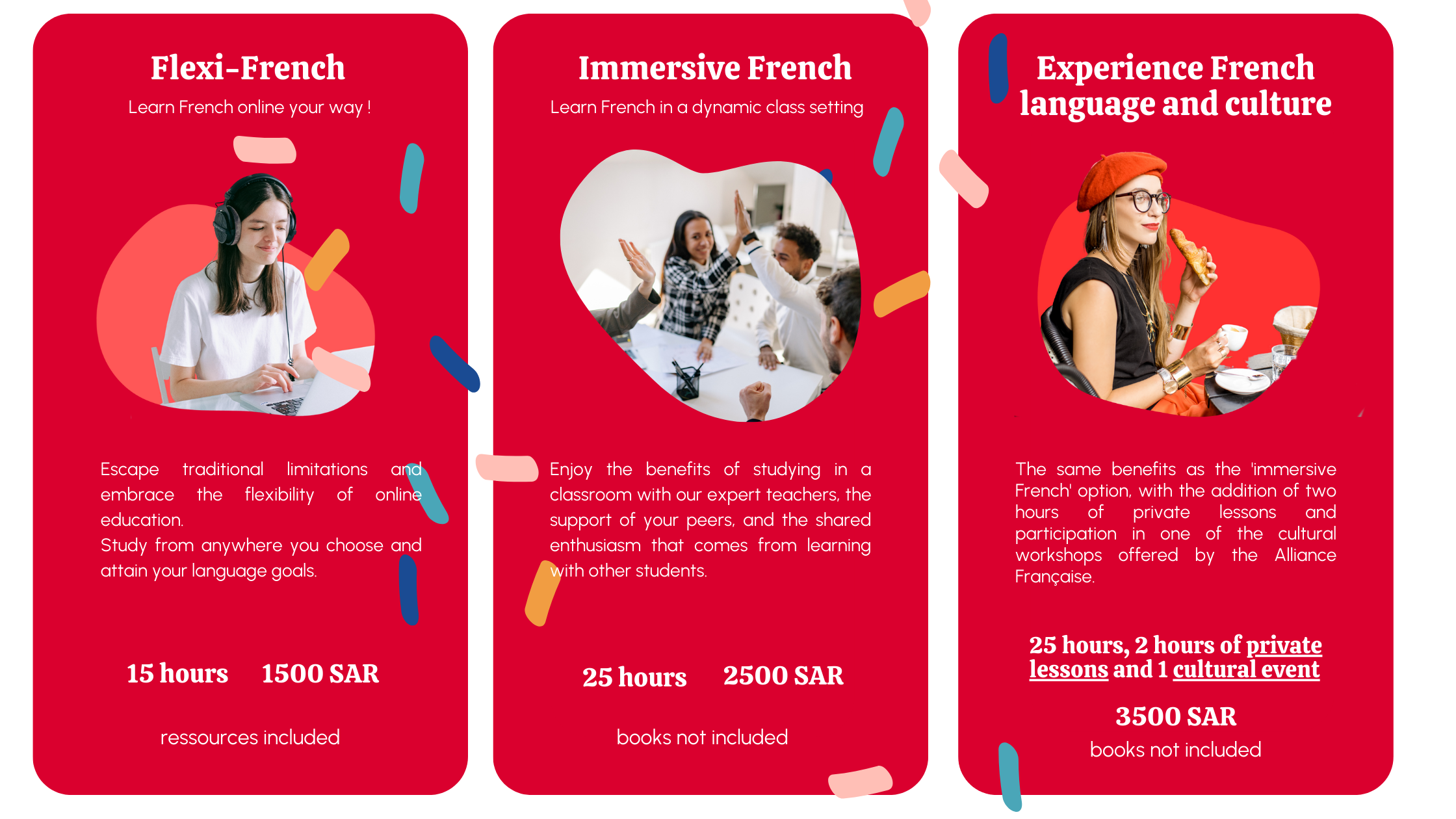 Flexi-French

Learn French online your way !

Escape traditional limitations and embrace the flexibility of online education.
Study from anywhere you choose and attain your language goals.

15 hours 1500 SAR

ressources included

Immersive French

Learn French in a dynamic class setting

Enjoy the benefits of studying in a classroom with our expert teachers, the support of your peers, and the shared enthusiasm that comes from learning with other students.

25 hours 2500 SAR

books not included

Experience French language and culture

The same benefits as the 'immersive French' option, with the addition of two hours of private lessons and participation in one of the cultural workshops offered by the Alliance Française.

25 hours, 2 hours of private lessons and 1 cultural event

3500 SAR

books not included